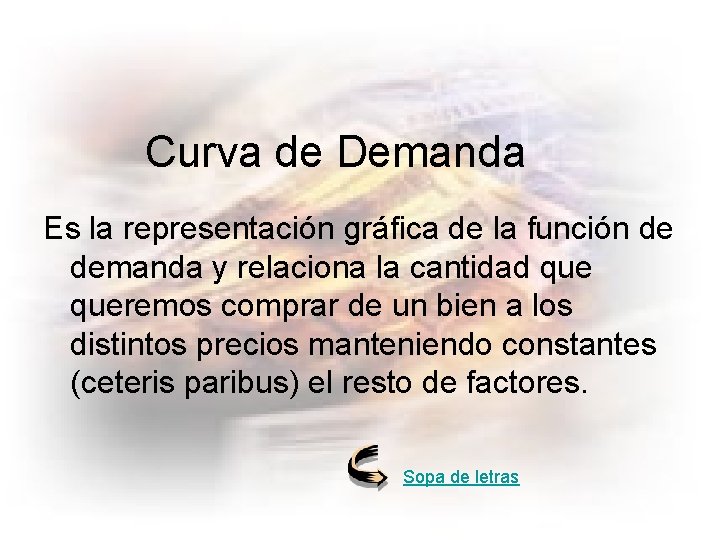 Curva de Demanda

Es la representación gráfica de la función de demanda y relaciona la cantidad que queremos comprar de un bien a los distintos precios manteniendo constantes (ceteris paribus) el resto de factores.

Sopa de letras